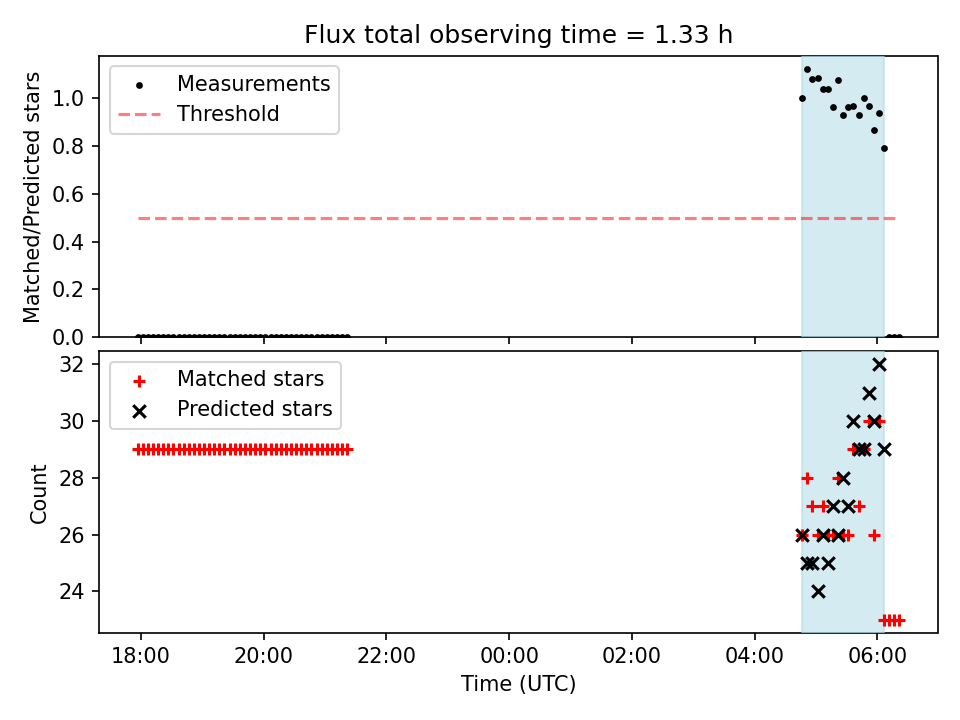 Flux total observing time = 1.33 h

Measurements
Threshold

Matched/Predicted stars

1.0
0.8
0.6
0.4
0.2
0.0

Matched stars
Predicted stars

Count

32
30
28
26
24

18:00
20:00
22:00
00:00
02:00
04:00
06:00

Time (UTC)